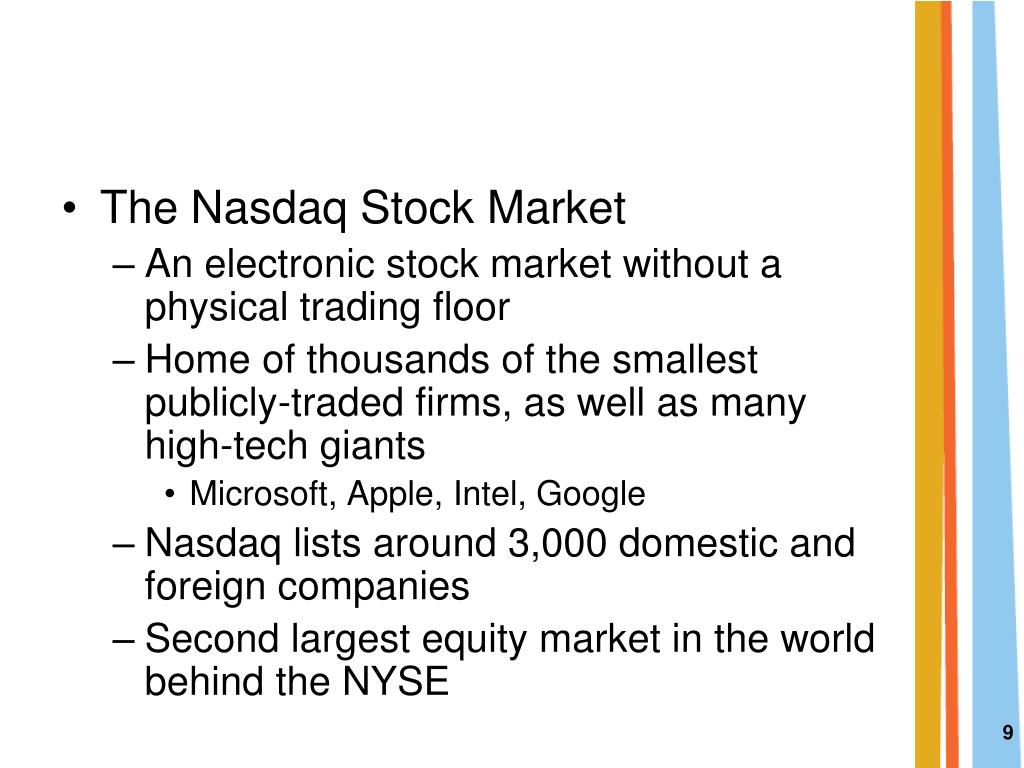 • The Nasdaq Stock Market

– An electronic stock market without a physical trading floor

– Home of thousands of the smallest publicly-traded firms, as well as many high-tech giants

• Microsoft, Apple, Intel, Google

– Nasdaq lists around 3,000 domestic and foreign companies

– Second largest equity market in the world behind the NYSE

9